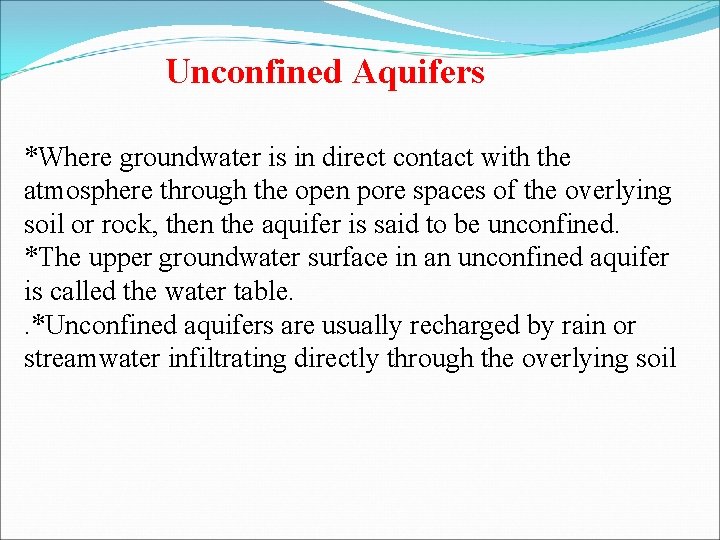 Unconfined Aquifers

*Where groundwater is in direct contact with the atmosphere through the open pore spaces of the overlying soil or rock, then the aquifer is said to be unconfined.
*The upper groundwater surface in an unconfined aquifer is called the water table.
.*Unconfined aquifers are usually recharged by rain or streamwater infiltrating directly through the overlying soil